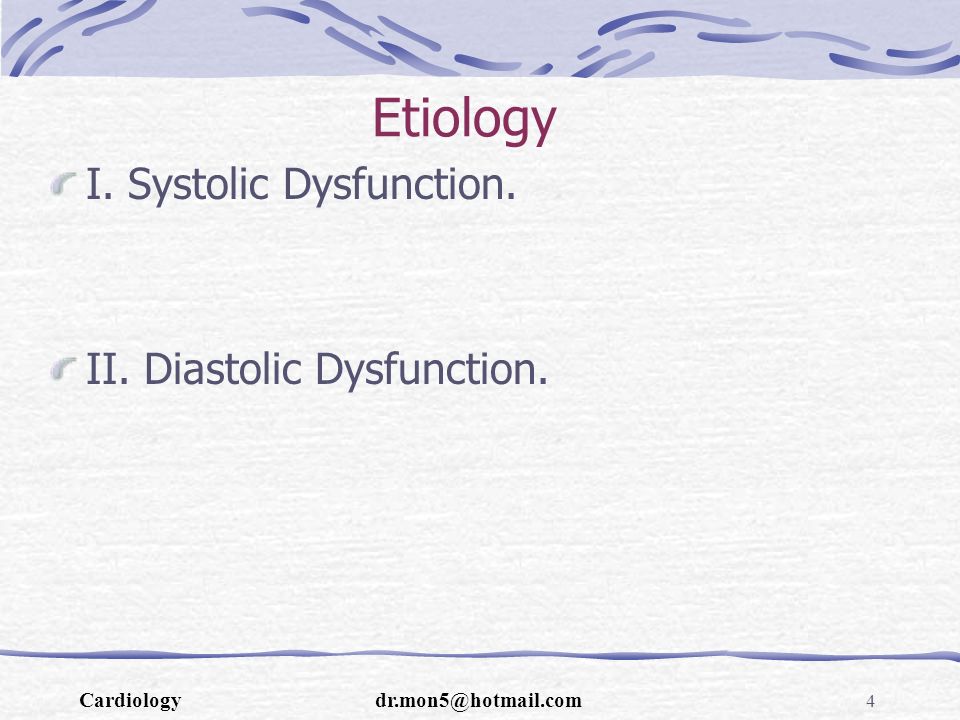 Etiology

I. Systolic Dysfunction.

II. Diastolic Dysfunction.

Cardiology dr.mon5@hotmail.com 4